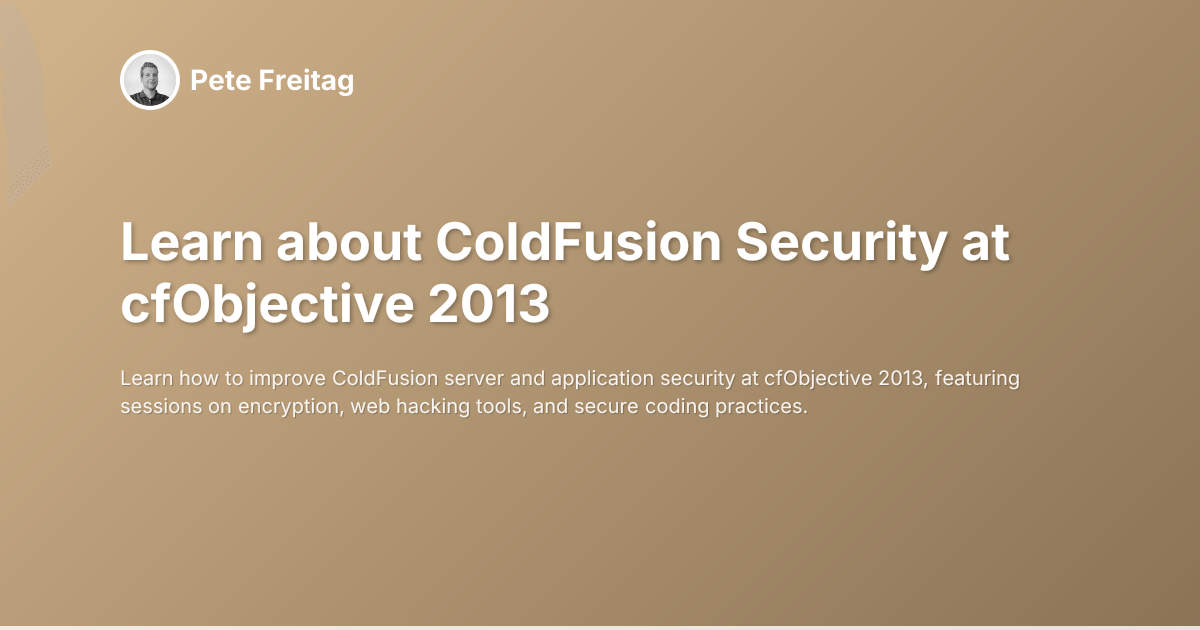 Pete Freitag

Learn about ColdFusion Security at cfObjective 2013

Learn how to improve ColdFusion server and application security at cfObjective 2013, featuring sessions on encryption, web hacking tools, and secure coding practices.